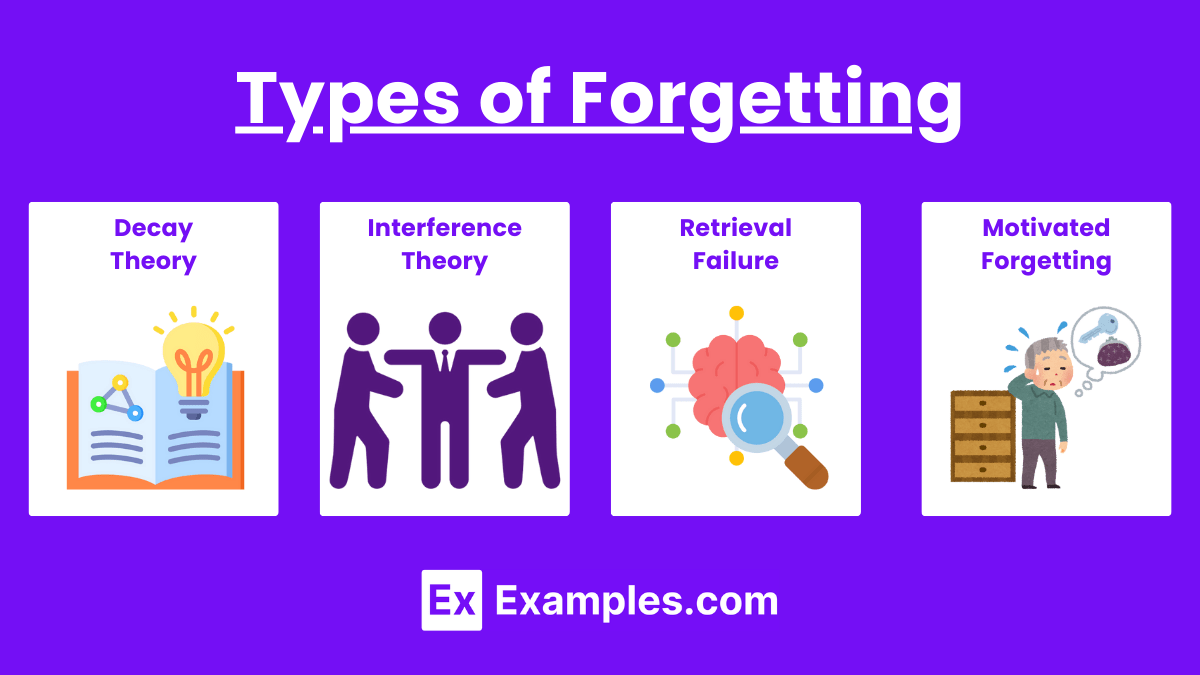 Types of Forgetting

Decay Theory

Interference Theory

Retrieval Failure

Motivated Forgetting

Ex Examples.com